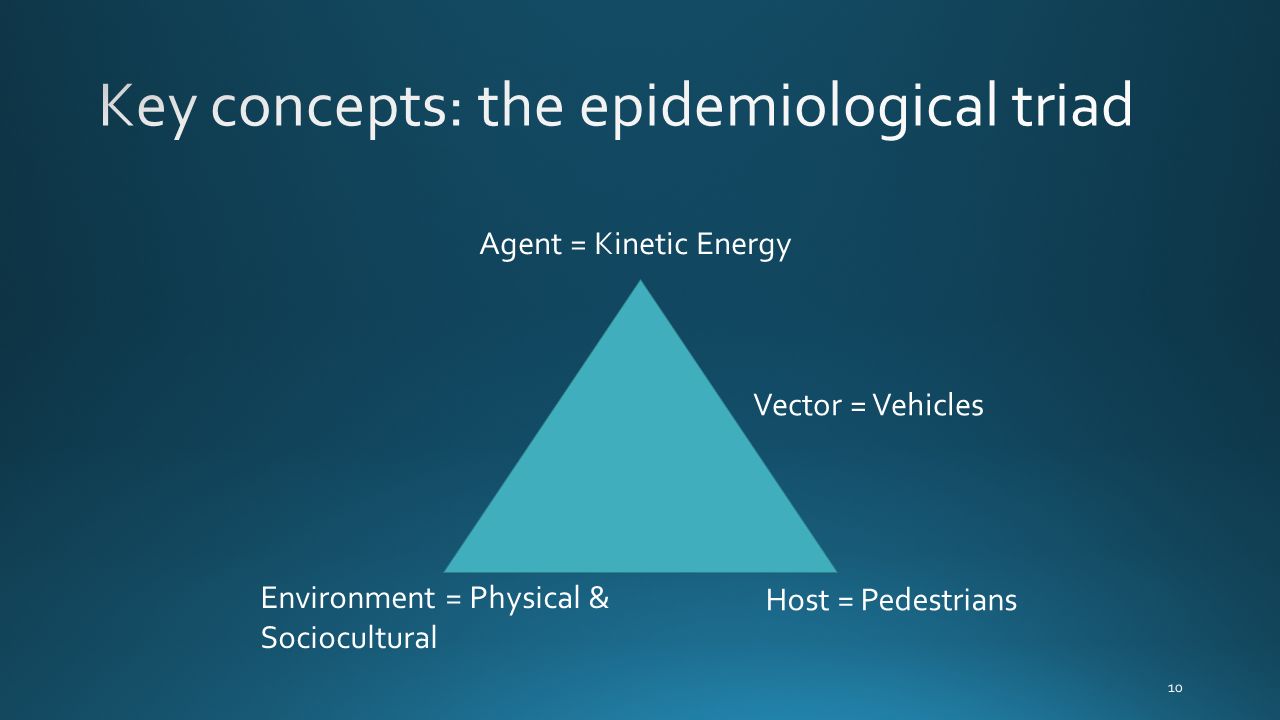 Key concepts: the epidemiological triad

Agent = Kinetic Energy

Vector = Vehicles

Environment = Physical & Sociocultural

Host = Pedestrians

10